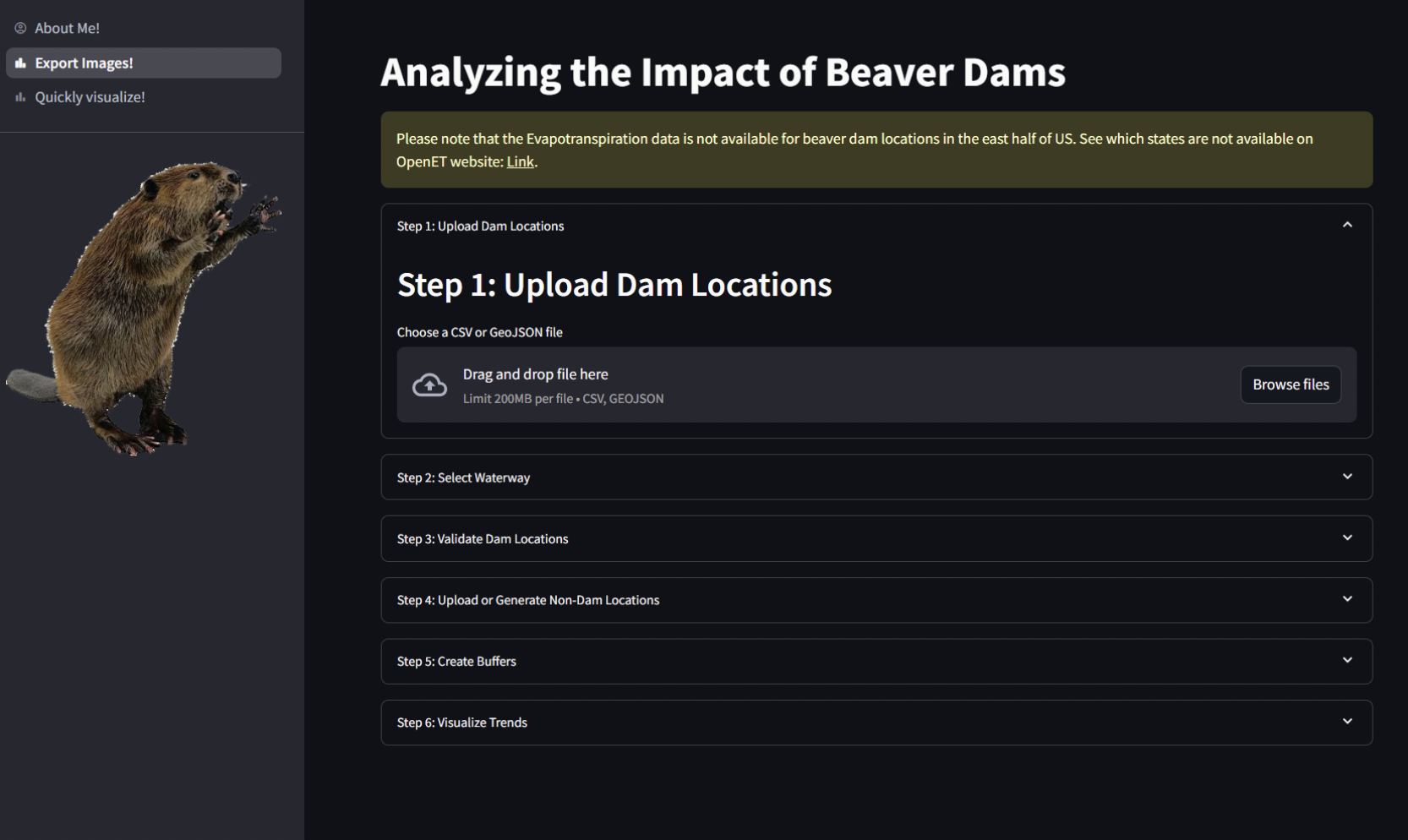 About Me!
Export Images!
Quickly visualize!

Analyzing the Impact of Beaver Dams

Please note that the Evapotranspiration data is not available for beaver dam locations in the east half of US. See which states are not available on OpenET website: Link.

Step 1: Upload Dam Locations

Step 1: Upload Dam Locations

Choose a CSV or GeoJSON file

Drag and drop file here
Limit 200MB per file • CSV, GEOJSON

Browse files

Step 2: Select Waterway

Step 3: Validate Dam Locations

Step 4: Upload or Generate Non-Dam Locations

Step 5: Create Buffers

Step 6: Visualize Trends